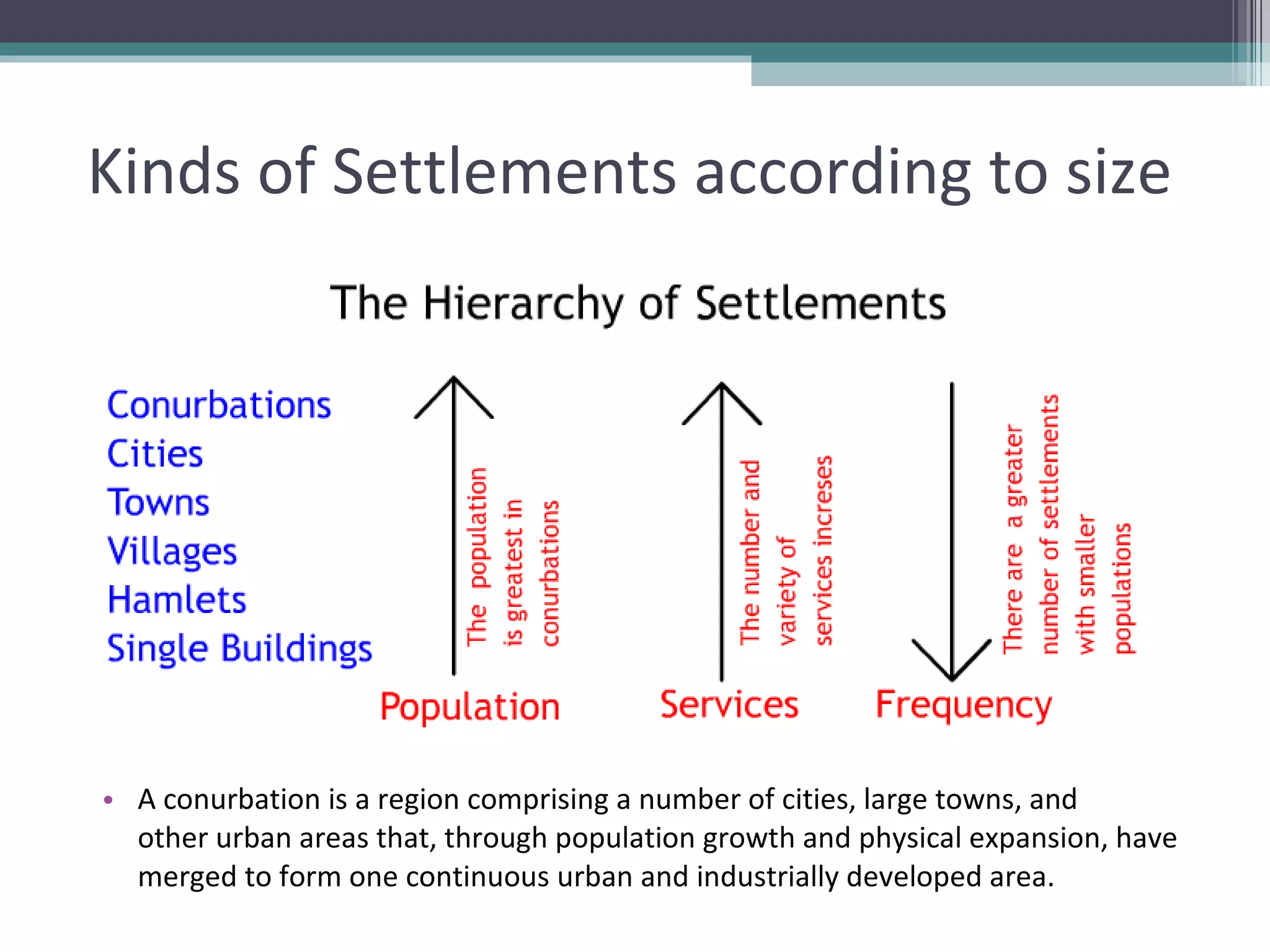 Kinds of Settlements according to size

The Hierarchy of Settlements

Conurbations
Cities
Towns
Villages
Hamlets
Single Buildings

The population is greatest in conurbations

Population

The number and variety of services increses

Services

There are a greater number of settlements with smaller populations

Frequency

• A conurbation is a region comprising a number of cities, large towns, and other urban areas that, through population growth and physical expansion, have merged to form one continuous urban and industrially developed area.